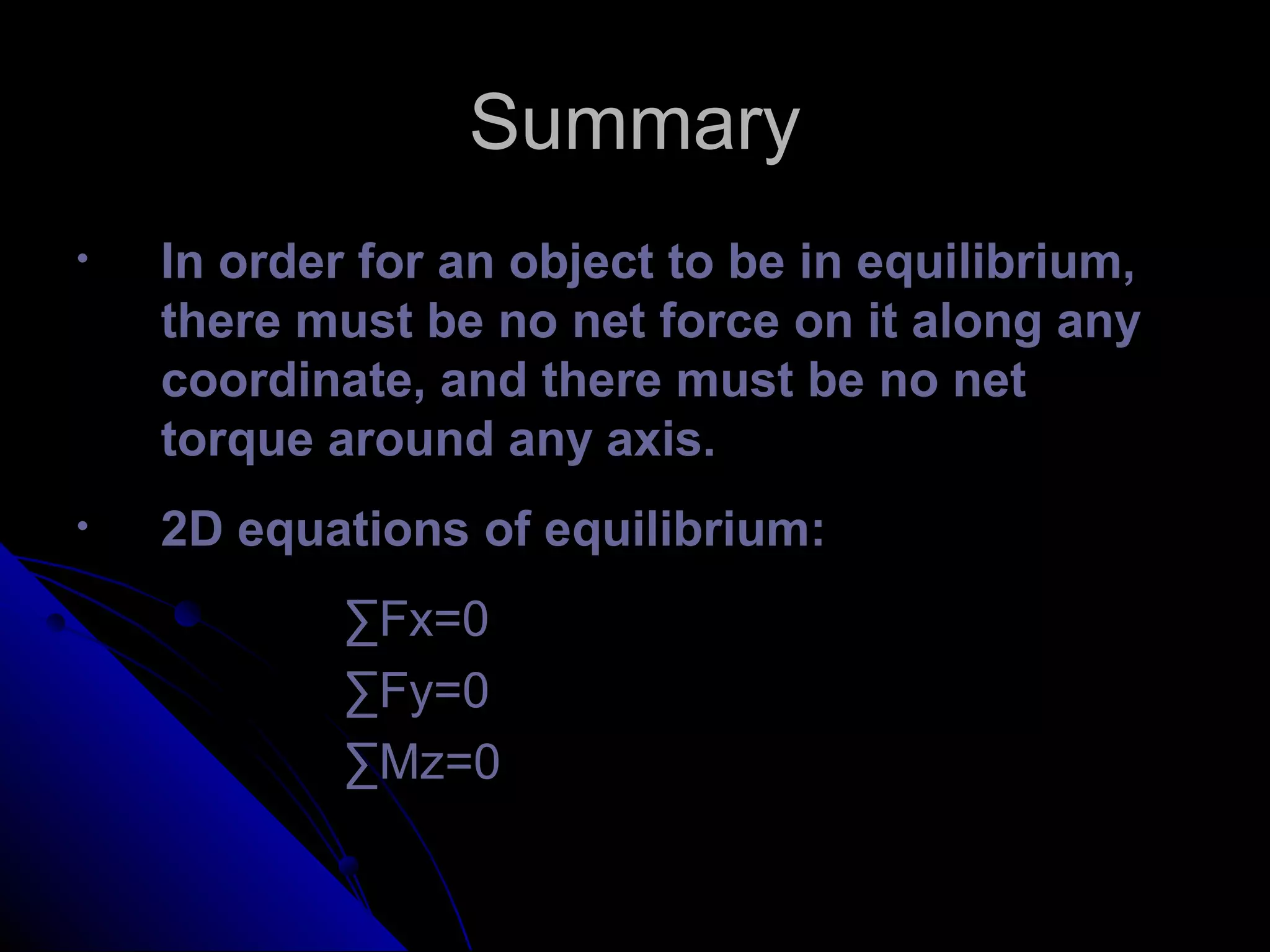 Summary

• In order for an object to be in equilibrium, there must be no net force on it along any coordinate, and there must be no net torque around any axis.

• 2D equations of equilibrium:

$\sum Fx=0$
$\sum Fy=0$
$\sum Mz=0$